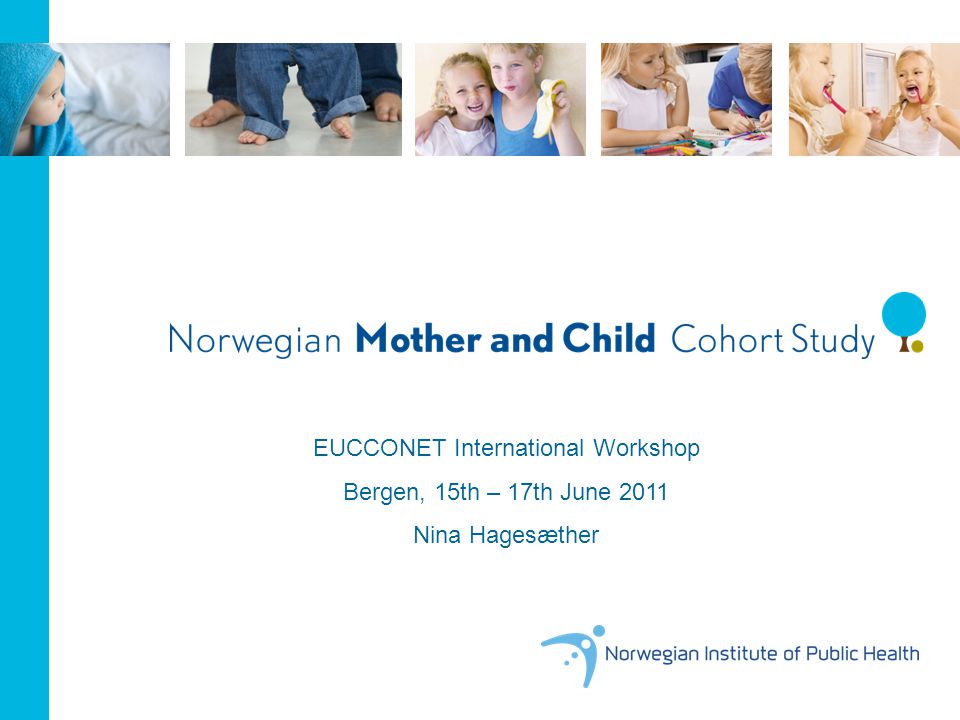 Norwegian Mother and Child Cohort Study

EUCCONET International Workshop

Bergen, 15th – 17th June 2011

Nina Hagesæther

Norwegian Institute of Public Health